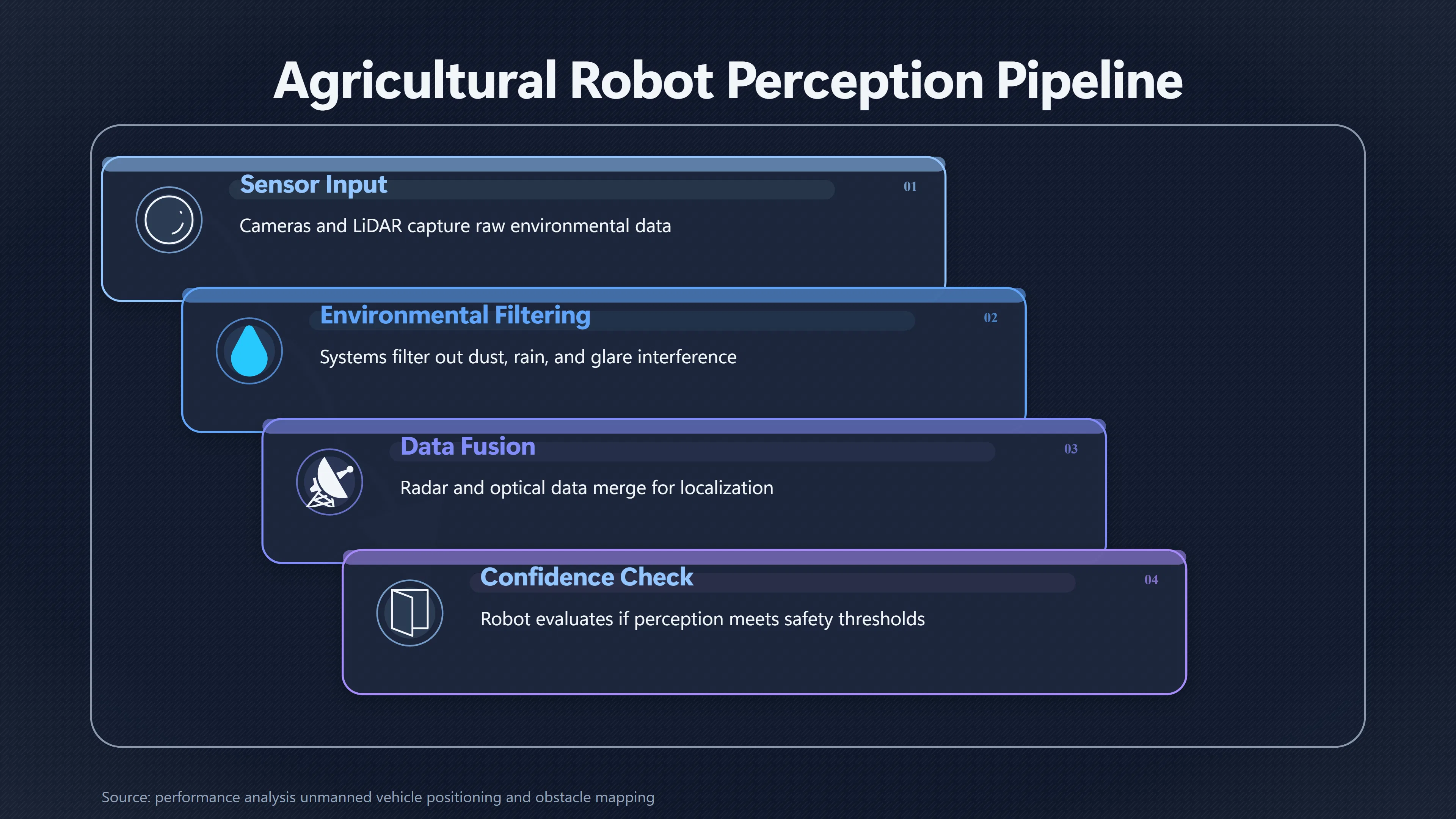 Agricultural Robot Perception Pipeline

Sensor Input
01
Cameras and LiDAR capture raw environmental data

Environmental Filtering
02
Systems filter out dust, rain, and glare interference

Data Fusion
03
Radar and optical data merge for localization

Confidence Check
04
Robot evaluates if perception meets safety thresholds

Source: performance analysis unmanned vehicle positioning and obstacle mapping